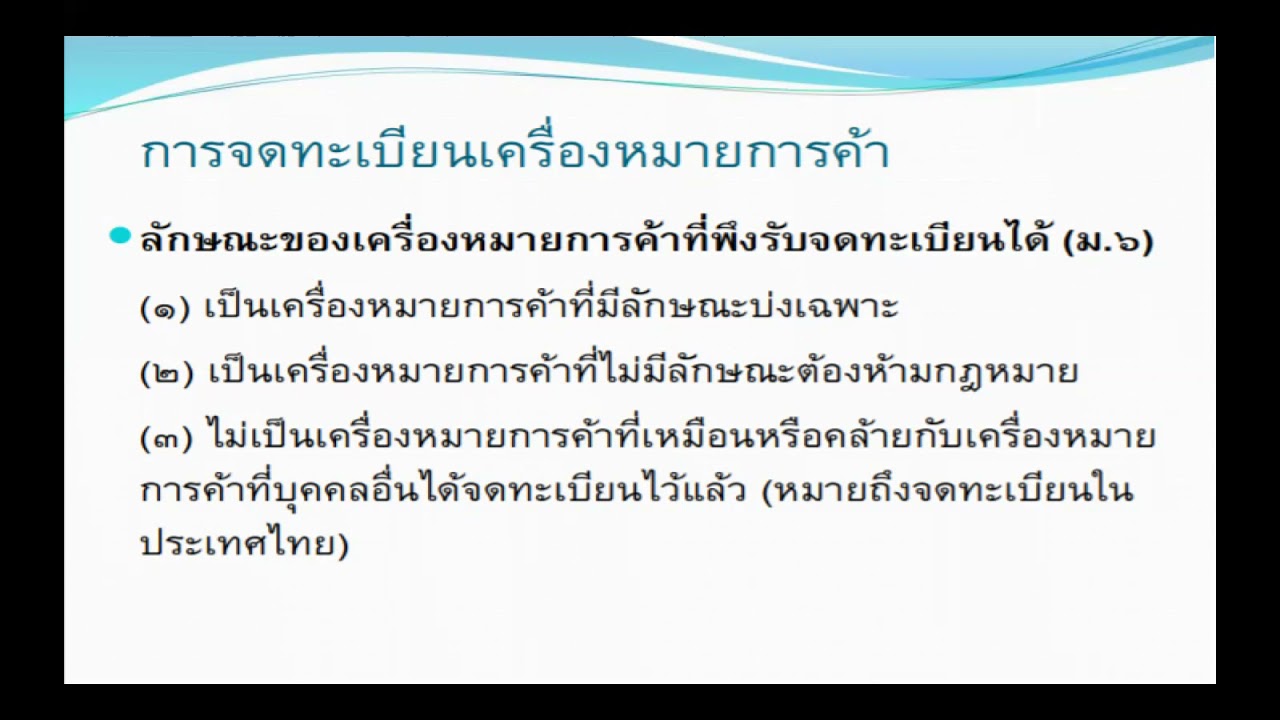 การจดทะเบียนเครื่องหมายการค้า

ลักษณะของเครื่องหมายการค้าที่พึงรับจดทะเบียนได้ (ม.๖)

(๑) เป็นเครื่องหมายการค้าที่มีลักษณะบ่งเฉพาะ

(๒) เป็นเครื่องหมายการค้าที่ไม่มีลักษณะต้องห้ามกฎหมาย

(๓) ไม่เป็นเครื่องหมายการค้าที่เหมือนหรือคล้ายกับเครื่องหมายการค้าที่บุคคลอื่นได้จดทะเบียนไว้แล้ว (หมายถึงจดทะเบียนในประเทศไทย)